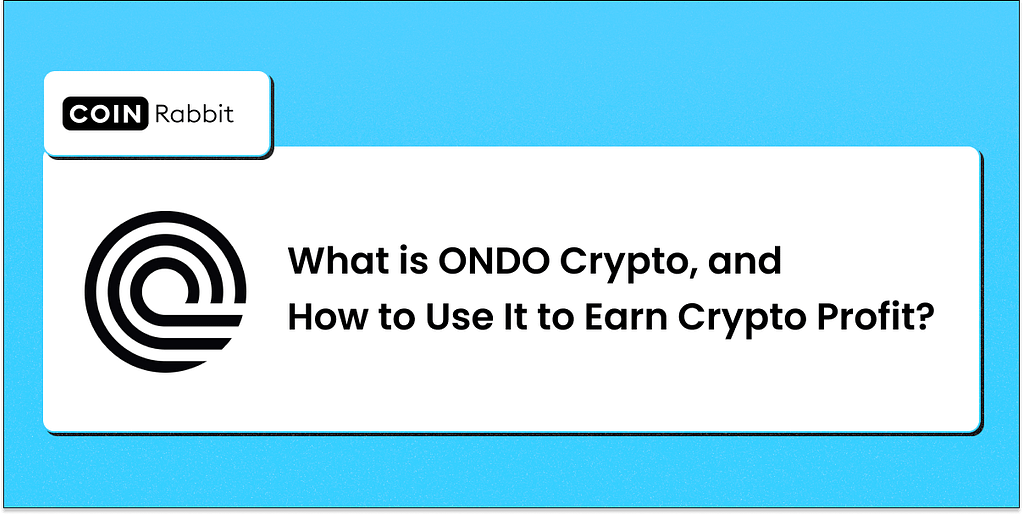 COIN Rabbit

What is ONDO Crypto, and How to Use It to Earn Crypto Profit?